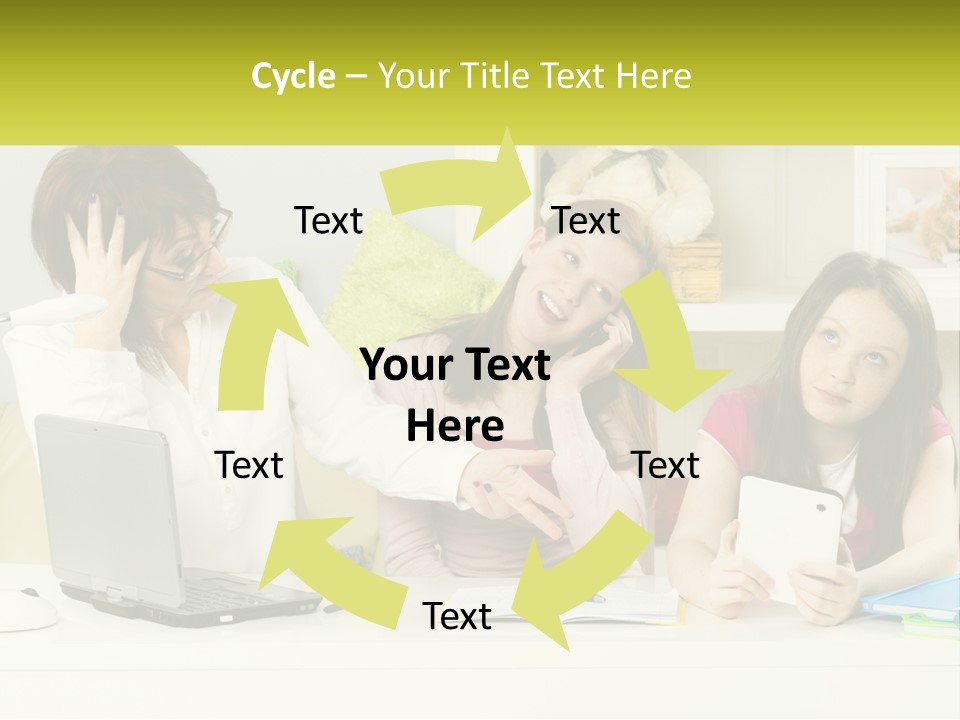 Cycle – Your Title Text Here

Text

Text

Your Text Here

Text

Text

Text